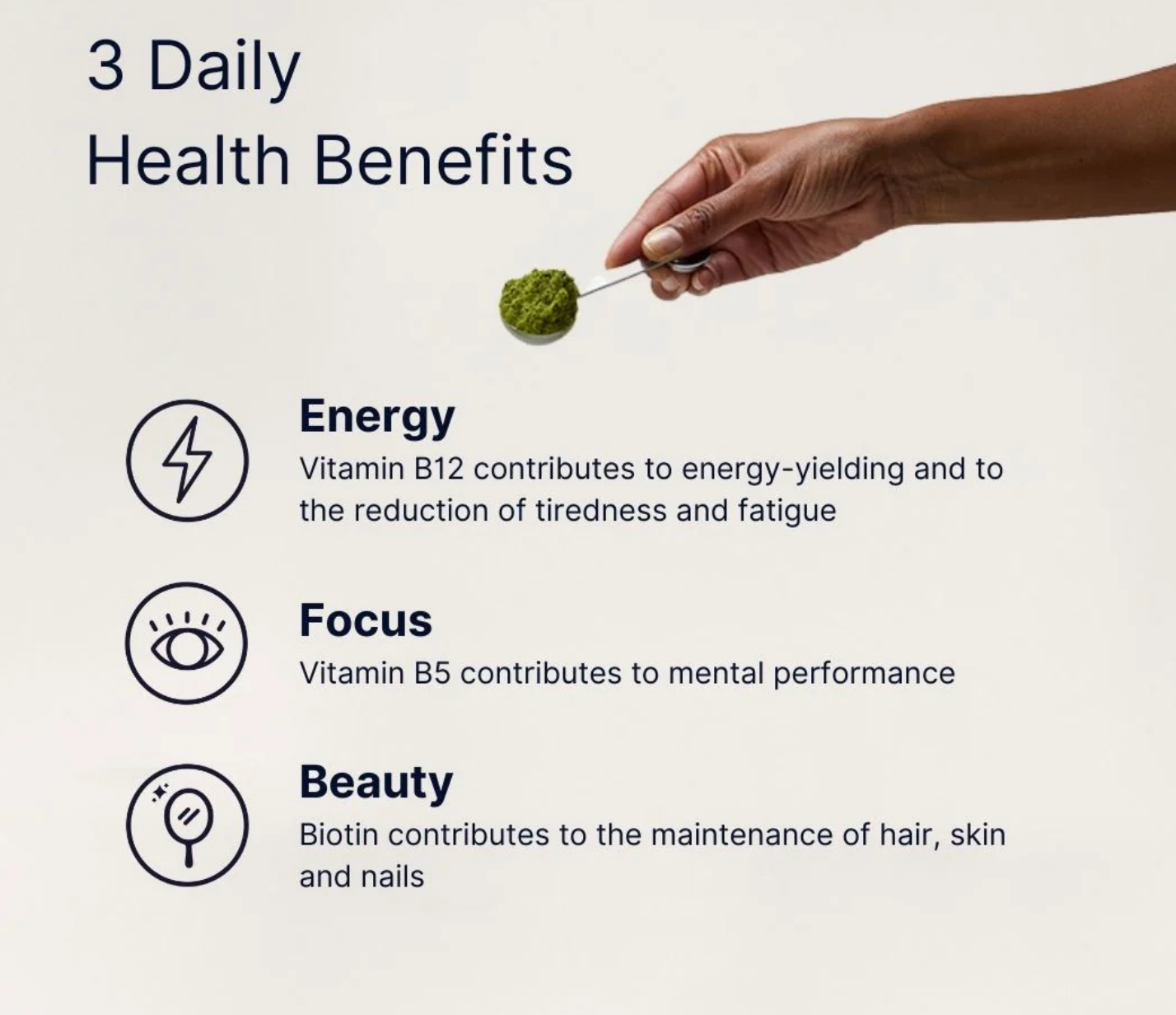 3 Daily
Health Benefits

Energy
Vitamin B12 contributes to energy-yielding and to the reduction of tiredness and fatigue

Focus
Vitamin B5 contributes to mental performance

Beauty
Biotin contributes to the maintenance of hair, skin and nails